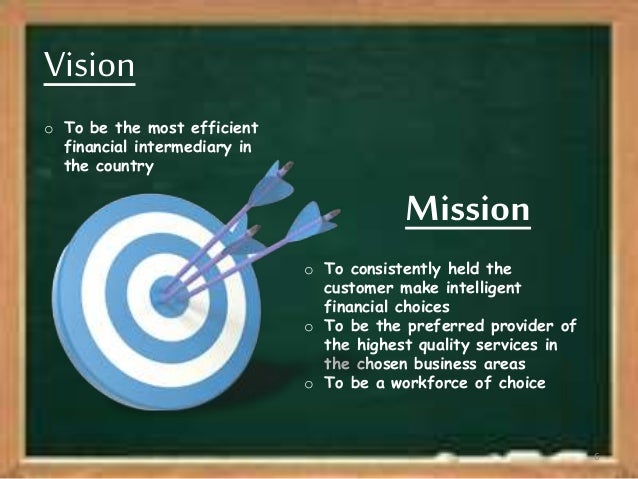 Vision

○ To be the most efficient financial intermediary in the country

Mission

○ To consistently held the customer make intelligent financial choices
○ To be the preferred provider of the highest quality services in the chosen business areas
○ To be a workforce of choice

6